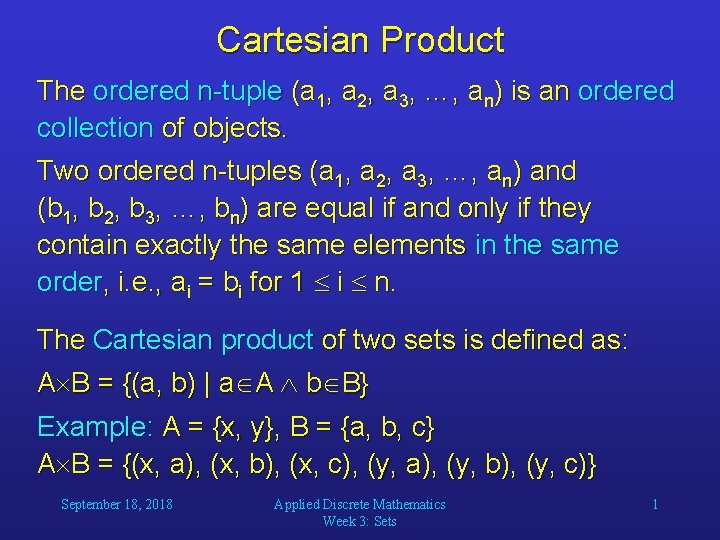 Cartesian Product

The ordered n-tuple $(a_1, a_2, a_3, \ldots, a_n)$ is an ordered collection of objects.

Two ordered n-tuples $(a_1, a_2, a_3, \ldots, a_n)$ and $(b_1, b_2, b_3, \ldots, b_n)$ are equal if and only if they contain exactly the same elements in the same order, i.e., $a_i = b_i$ for $1 \leq i \leq n$.

The Cartesian product of two sets is defined as:

$A \times B = \{(a, b) \mid a \in A \wedge b \in B\}$

Example: $A = \{x, y\}$, $B = \{a, b, c\}$
$A \times B = \{(x, a), (x, b), (x, c), (y, a), (y, b), (y, c)\}$

September 18, 2018

Applied Discrete Mathematics
Week 3: Sets

1